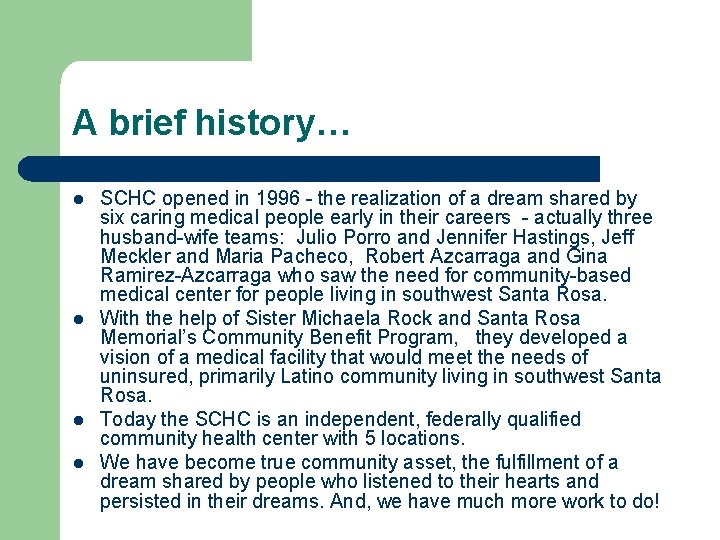 A brief history…

- SCHC opened in 1996 - the realization of a dream shared by six caring medical people early in their careers - actually three husband-wife teams: Julio Porro and Jennifer Hastings, Jeff Meckler and Maria Pacheco, Robert Azcarraga and Gina Ramirez-Azcarraga who saw the need for community-based medical center for people living in southwest Santa Rosa.
- With the help of Sister Michaela Rock and Santa Rosa Memorial's Community Benefit Program, they developed a vision of a medical facility that would meet the needs of uninsured, primarily Latino community living in southwest Santa Rosa.
- Today the SCHC is an independent, federally qualified community health center with 5 locations.
- We have become true community asset, the fulfillment of a dream shared by people who listened to their hearts and persisted in their dreams. And, we have much more work to do!